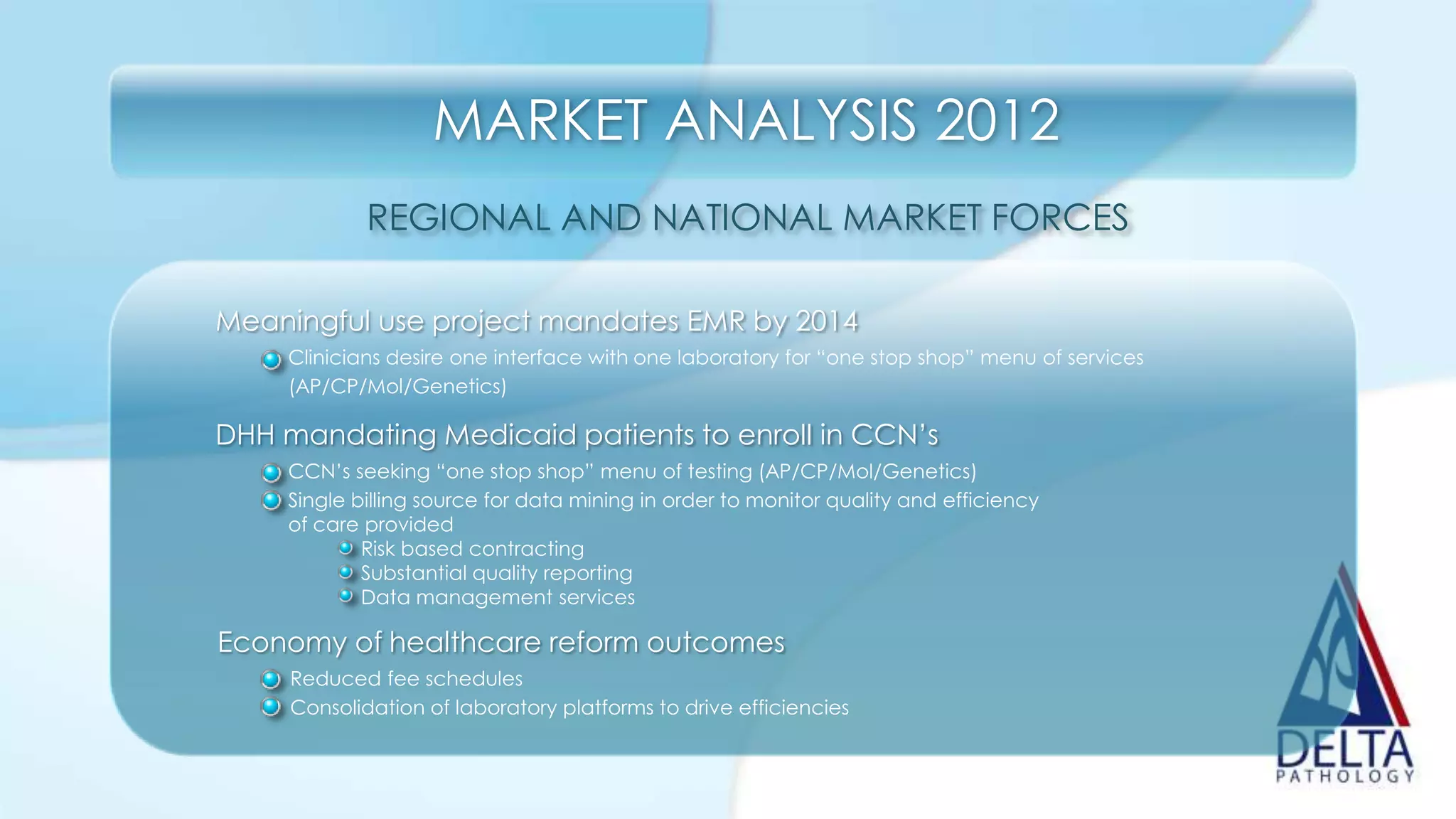 MARKET ANALYSIS 2012

REGIONAL AND NATIONAL MARKET FORCES

Meaningful use project mandates EMR by 2014

Clinicians desire one interface with one laboratory for “one stop shop” menu of services (AP/CP/Mol/Genetics)

DHH mandating Medicaid patients to enroll in CCN’s

CCN’s seeking “one stop shop” menu of testing (AP/CP/Mol/Genetics)

Single billing source for data mining in order to monitor quality and efficiency of care provided

Risk based contracting

Substantial quality reporting

Data management services

Economy of healthcare reform outcomes

Reduced fee schedules

Consolidation of laboratory platforms to drive efficiencies

DELTA
PATHOLOGY